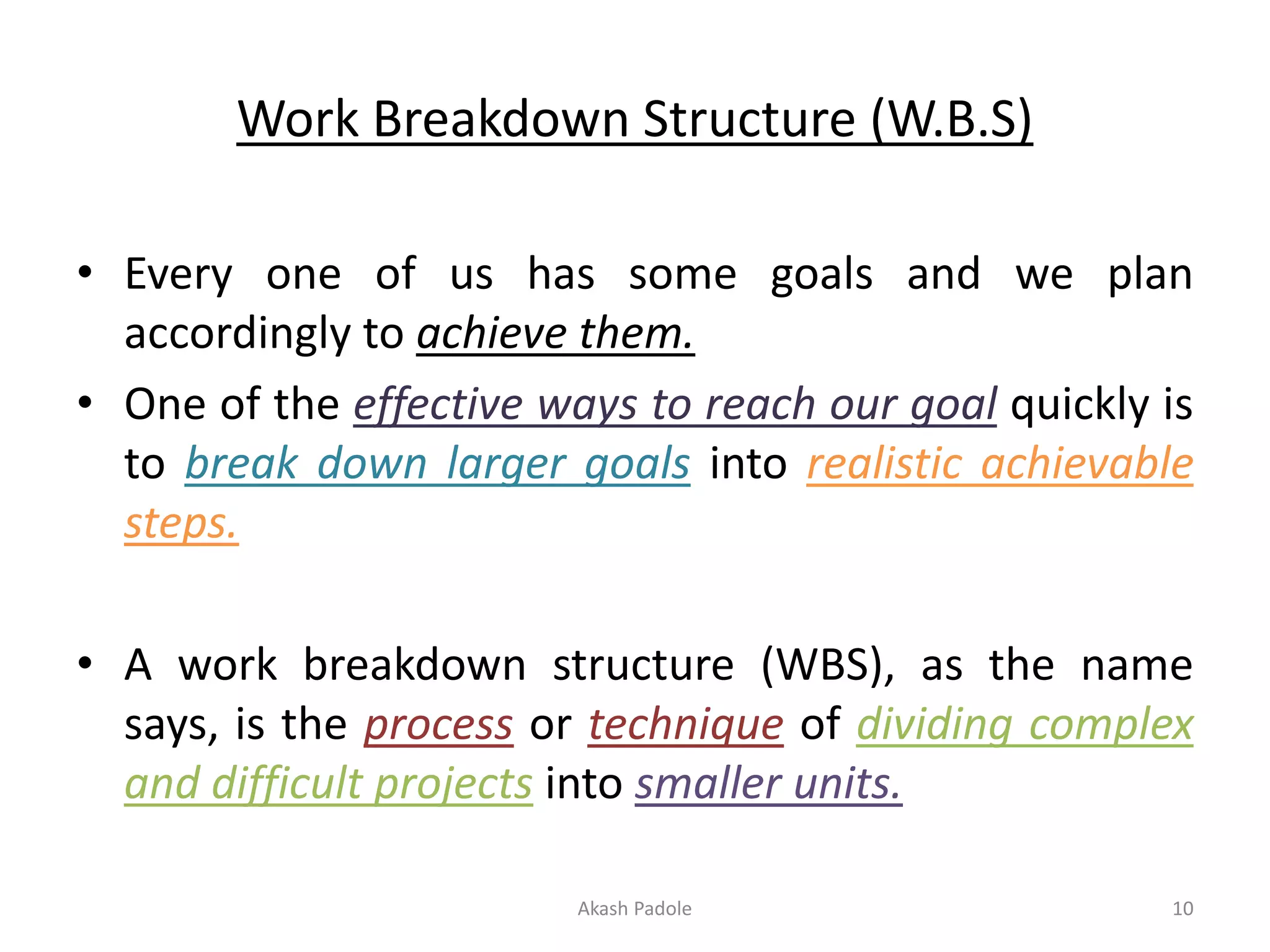 Work Breakdown Structure (W.B.S)

• Every one of us has some goals and we plan accordingly to achieve them.

• One of the effective ways to reach our goal quickly is to break down larger goals into realistic achievable steps.

• A work breakdown structure (WBS), as the name says, is the process or technique of dividing complex and difficult projects into smaller units.

Akash Padole

10